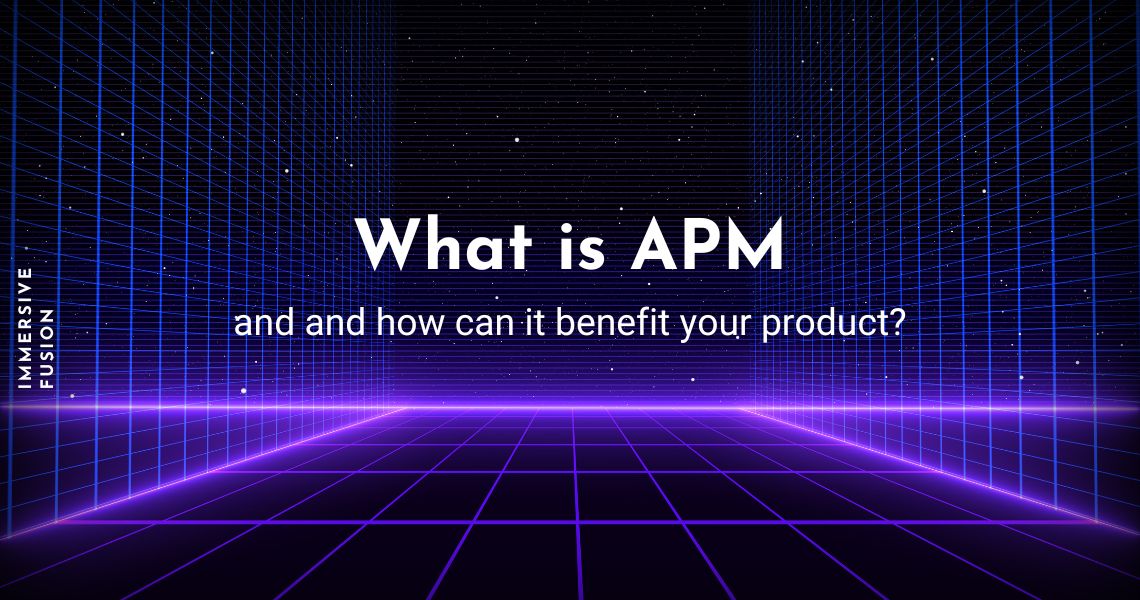 IMMERSIVE FUSION

What is APM

and and how can it benefit your product?